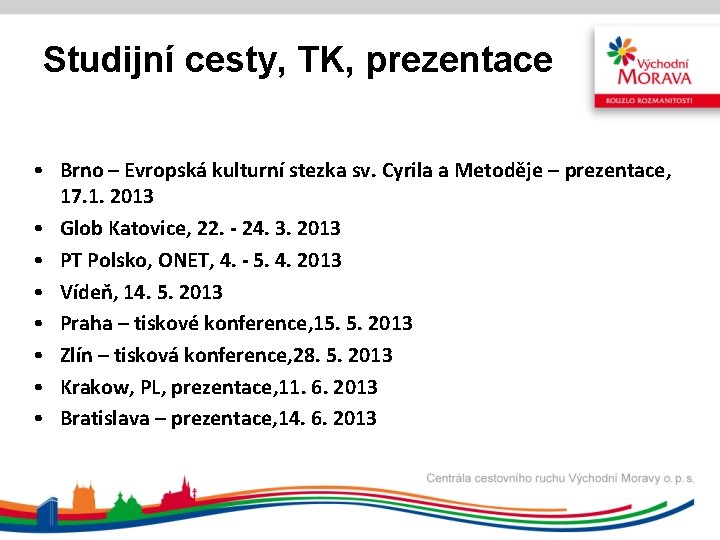 Studijní cesty, TK, prezentace

Východní MORAVA
KOUZLO ROZMANITOSTI

• Brno – Evropská kulturní stezka sv. Cyrila a Metoděje – prezentace, 17.1. 2013
• Glob Katovice, 22. - 24. 3. 2013
• PT Polsko, ONET, 4. - 5. 4. 2013
• Vídeň, 14. 5. 2013
• Praha – tiskové konference,15. 5. 2013
• Zlín – tisková konference,28. 5. 2013
• Krakow, PL, prezentace,11. 6. 2013
• Bratislava – prezentace,14. 6. 2013

Centrála cestovního ruchu Východní Moravy o. p. s.